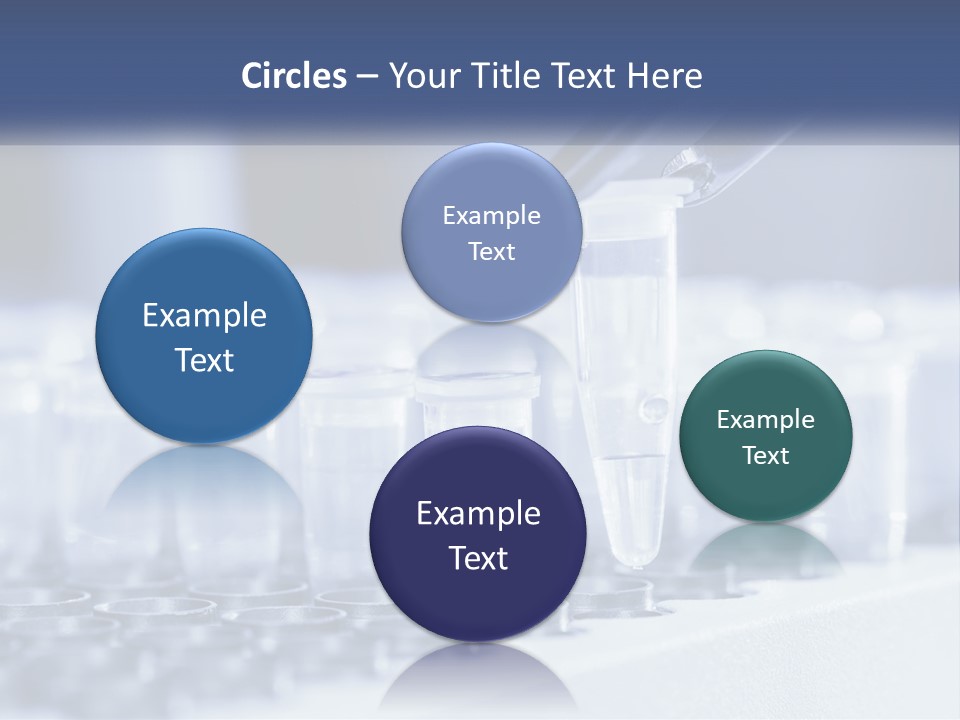 Circles – Your Title Text Here

Example Text

Example Text

Example Text

Example Text